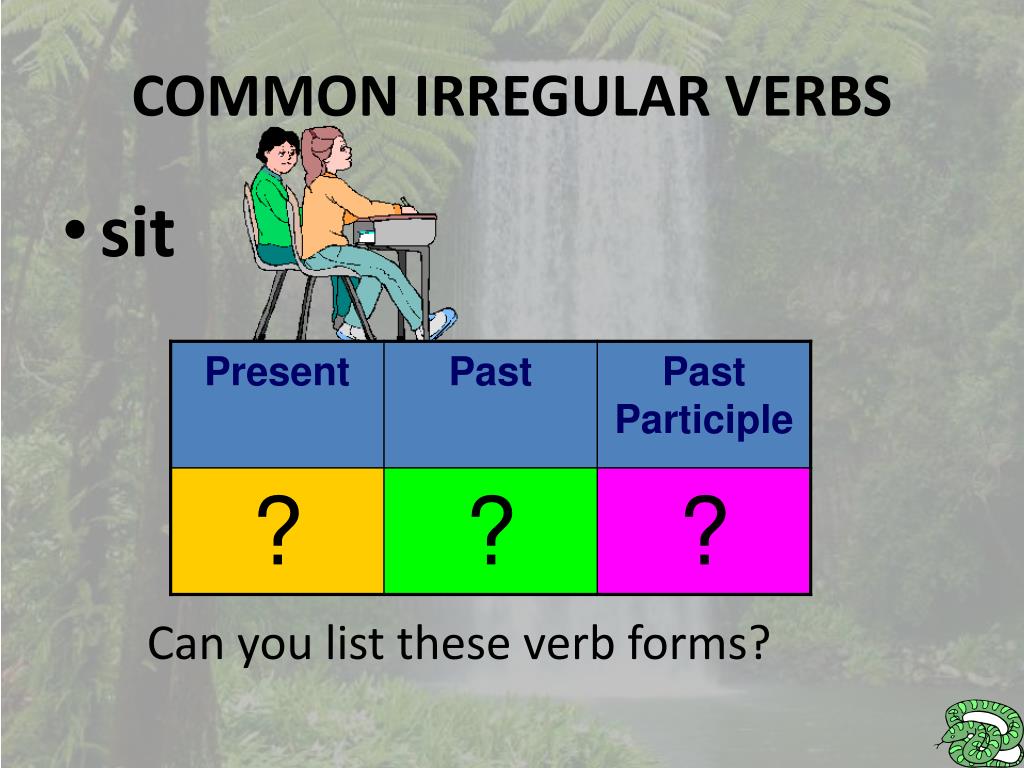 COMMON IRREGULAR VERBS

• sit

| Present | Past | Past Participle |
|---|---|---|
| ? | ? | ? |

Can you list these verb forms?